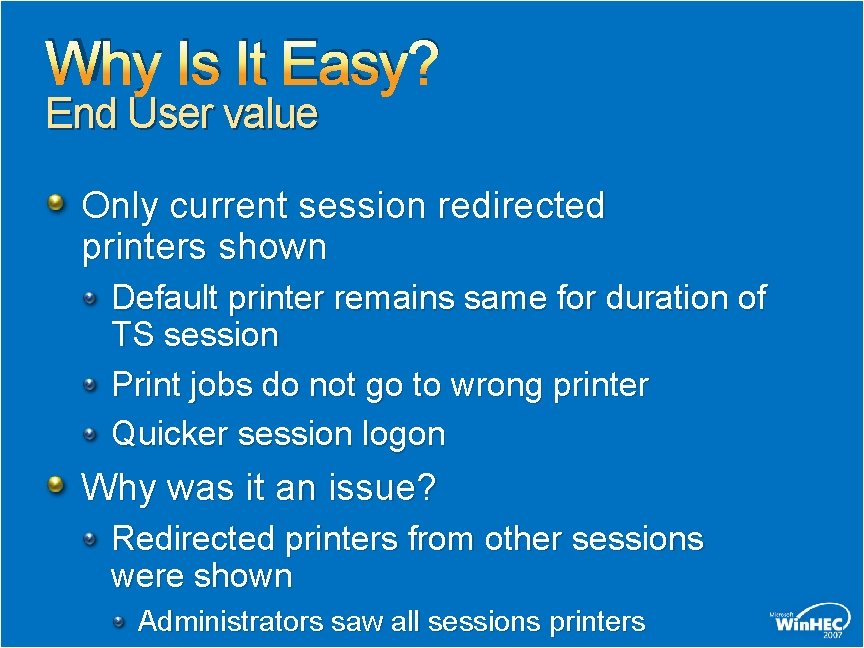 Why Is It Easy?
End User value

Only current session redirected printers shown

Default printer remains same for duration of TS session

Print jobs do not go to wrong printer

Quicker session logon

Why was it an issue?

Redirected printers from other sessions were shown

Administrators saw all sessions printers

Microsoft WinHEC 2007